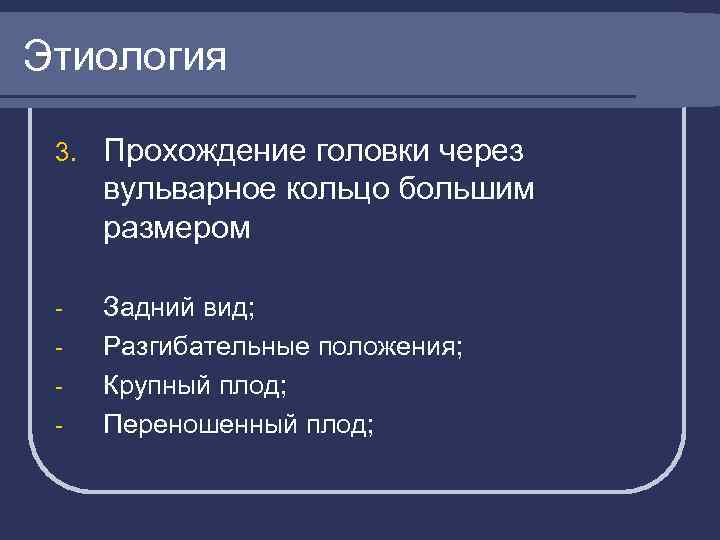 Этиология

3. Прохождение головки через вульварное кольцо большим размером

- Задний вид;
- Разгибательные положения;
- Крупный плод;
- Переношенный плод;